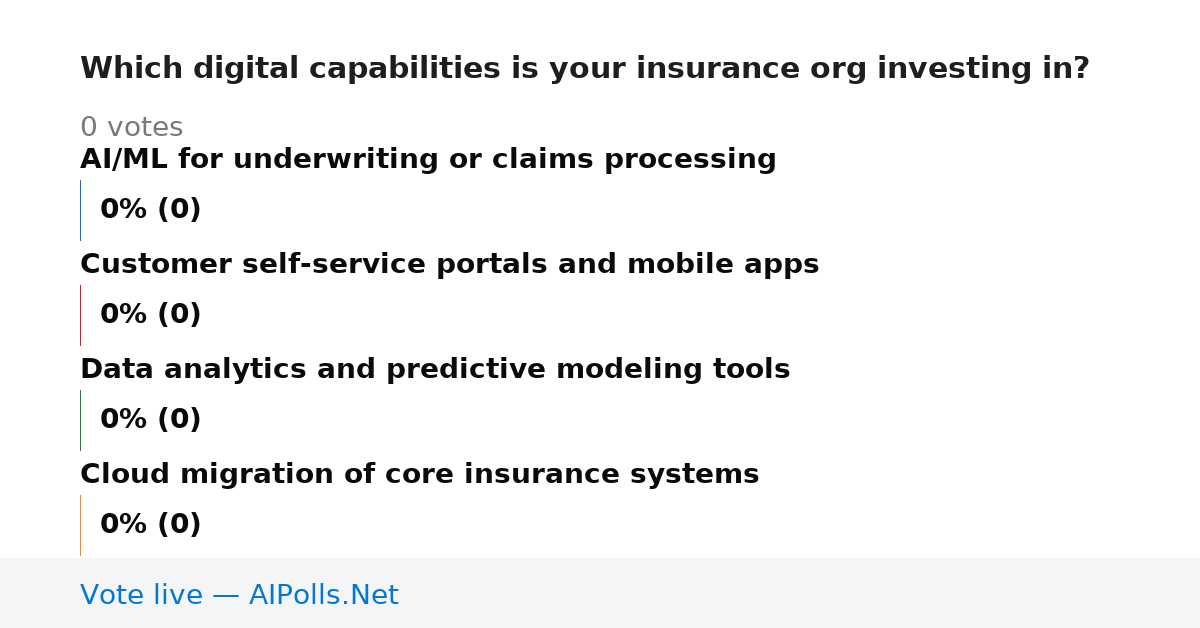 Which digital capabilities is your insurance org investing in?

0 votes

AI/ML for underwriting or claims processing

0% (0)

Customer self-service portals and mobile apps

0% (0)

Data analytics and predictive modeling tools

0% (0)

Cloud migration of core insurance systems

0% (0)

Vote live — AIPolls.Net